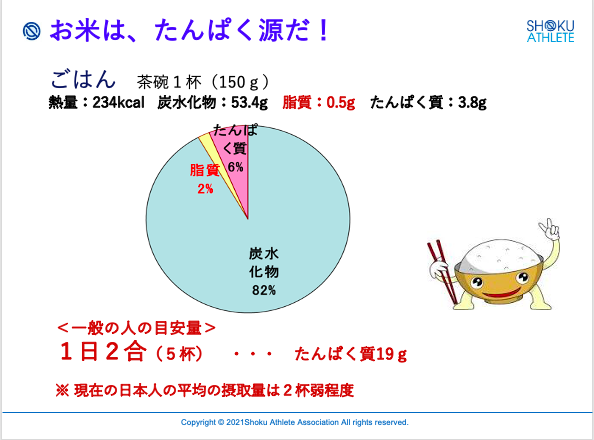 お米は、たんぱく源だ！

SHOKU ATHLETE

ごはん　茶碗１杯（150ｇ）
熱量：234kcal　炭水化物：53.4g　脂質：0.5g　たんぱく質：3.8g

たんぱく質 6%
脂質 2%
炭水化物 82%

＜一般の人の目安量＞
１日２合（５杯）　・・・　たんぱく質19ｇ

※ 現在の日本人の平均の摂取量は２杯弱程度

Copyright © 2021Shoku Athlete Association All rights reserved.